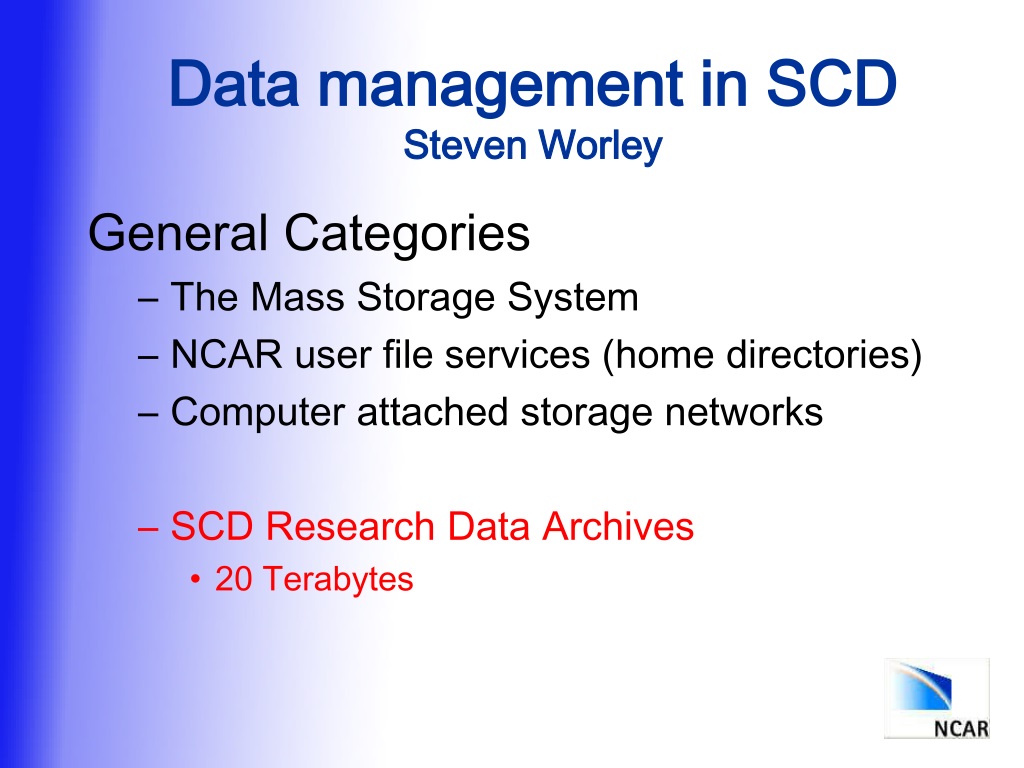 Data management in SCD
Steven Worley

General Categories

– The Mass Storage System
– NCAR user file services (home directories)
– Computer attached storage networks

– SCD Research Data Archives
• 20 Terabytes

NCAR